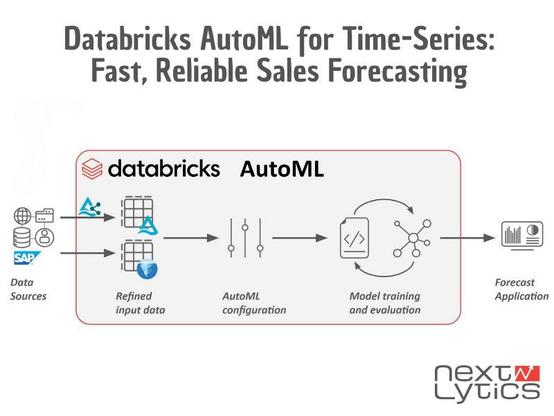 Databricks AutoML for Time-Series: Fast, Reliable Sales Forecasting

databricks AutoML

SAP

Data Sources

Refined input data

AutoML configuration

Model training and evaluation

Forecast Application

next Lytics